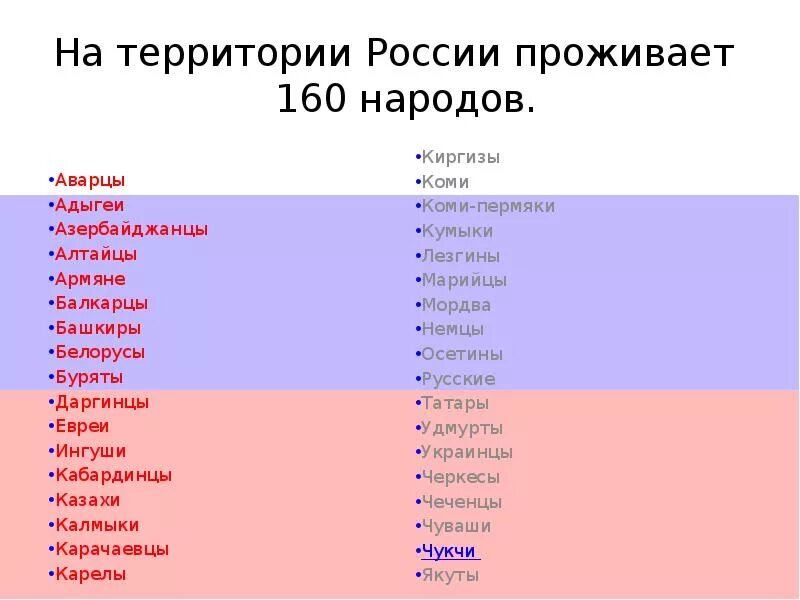 На территории России проживает 160 народов.

•Аварцы
•Адыгеи
•Азербайджанцы
•Алтайцы
•Армяне
•Балкарцы
•Башкиры
•Белорусы
•Буряты
•Даргинцы
•Евреи
•Ингуши
•Кабардинцы
•Казахи
•Калмыки
•Карачаевцы
•Карелы

•Киргизы
•Коми
•Коми-пермяки
•Кумыки
•Лезгины
•Марийцы
•Мордва
•Немцы
•Осетины
•Русские
•Татары
•Удмурты
•Украинцы
•Черкесы
•Чеченцы
•Чуваши
•Чукчи
•Якуты